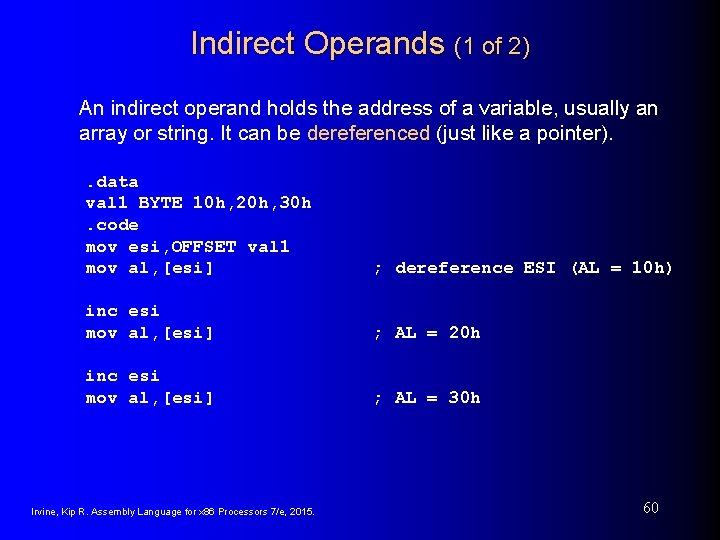 Indirect Operands (1 of 2)

An indirect operand holds the address of a variable, usually an array or string. It can be dereferenced (just like a pointer).

.data
val1 BYTE 10h,20h,30h
.code
mov esi,OFFSET val1
mov al,[esi]                ; dereference ESI (AL = 10h)

inc esi
mov al,[esi]                ; AL = 20h

inc esi
mov al,[esi]                ; AL = 30h

Irvine, Kip R. Assembly Language for x86 Processors 7/e, 2015.

60